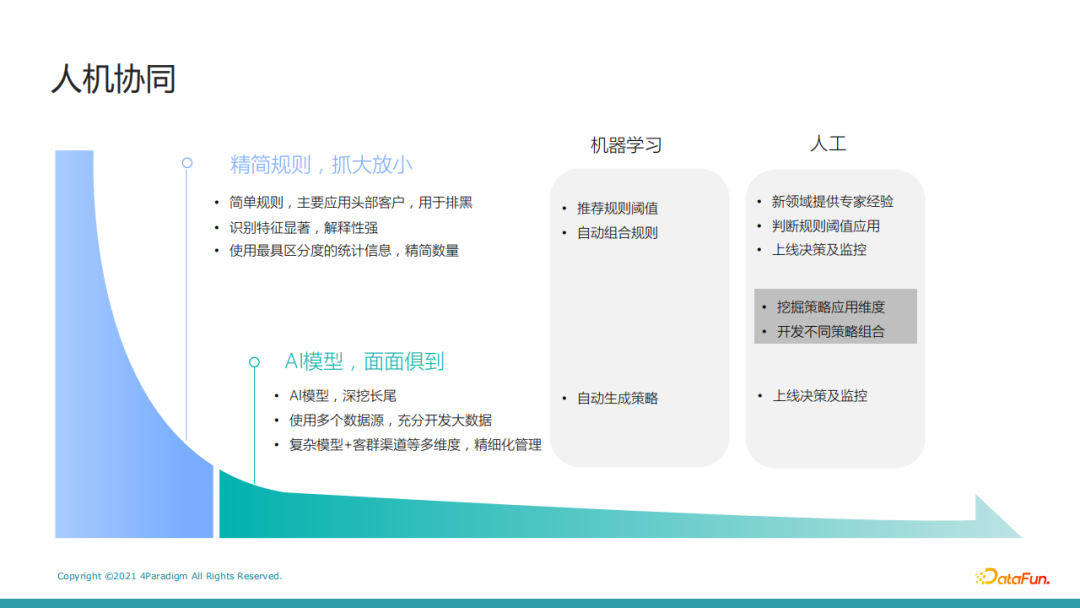 人机协同

精简规则，抓大放小

• 简单规则，主要应用头部客户，用于排黑
• 识别特征显著，解释性强
• 使用最具区分度的统计信息，精简数量

AI模型，面面俱到

• AI模型，深挖长尾
• 使用多个数据源，充分开发大数据
• 复杂模型+客群渠道等多维度，精细化管理

机器学习

• 推荐规则阈值
• 自动组合规则

• 自动生成策略

人工

• 新领域提供专家经验
• 判断规则阈值应用
• 上线决策及监控

• 挖掘策略应用维度
• 开发不同策略组合

• 上线决策及监控

Copyright ©2021 4Paradigm All Rights Reserved.

DataFun.